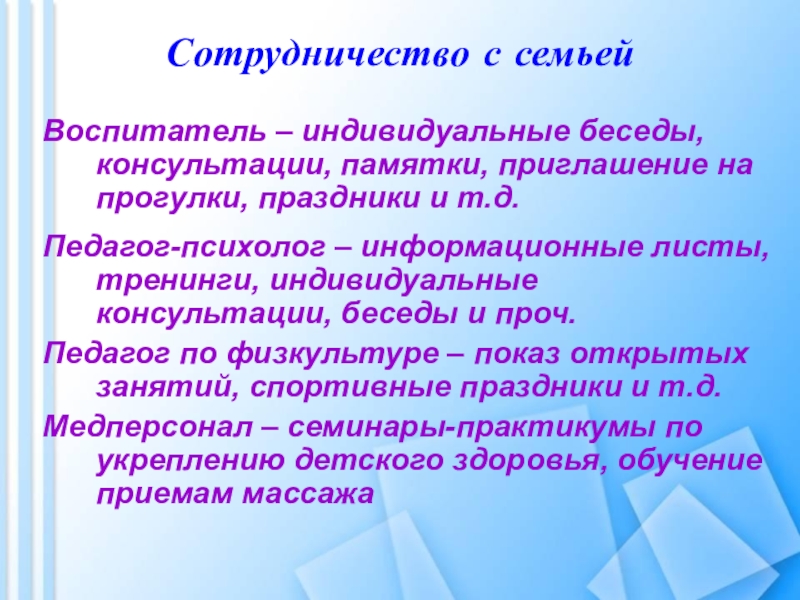 Сотрудничество с семьей

Воспитатель – индивидуальные беседы, консультации, памятки, приглашение на прогулки, праздники и т.д.

Педагог-психолог – информационные листы, тренинги, индивидуальные консультации, беседы и проч.

Педагог по физкультуре – показ открытых занятий, спортивные праздники и т.д.

Медперсонал – семинары-практикумы по укреплению детского здоровья, обучение приемам массажа